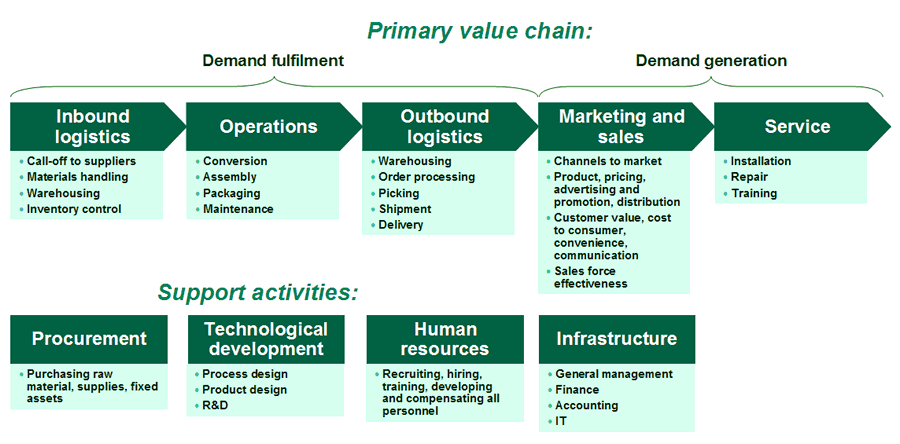 Primary value chain:

Demand fulfilment

Demand generation

Inbound logistics
• Call-off to suppliers
• Materials handling
• Warehousing
• Inventory control

Operations
• Conversion
• Assembly
• Packaging
• Maintenance

Outbound logistics
• Warehousing
• Order processing
• Picking
• Shipment
• Delivery

Marketing and sales
• Channels to market
• Product, pricing, advertising and promotion, distribution
• Customer value, cost to consumer, convenience, communication
• Sales force effectiveness

Service
• Installation
• Repair
• Training

Support activities:

Procurement
• Purchasing raw material, supplies, fixed assets

Technological development
• Process design
• Product design
• R&D

Human resources
• Recruiting, hiring, training, developing and compensating all personnel

Infrastructure
• General management
• Finance
• Accounting
• IT